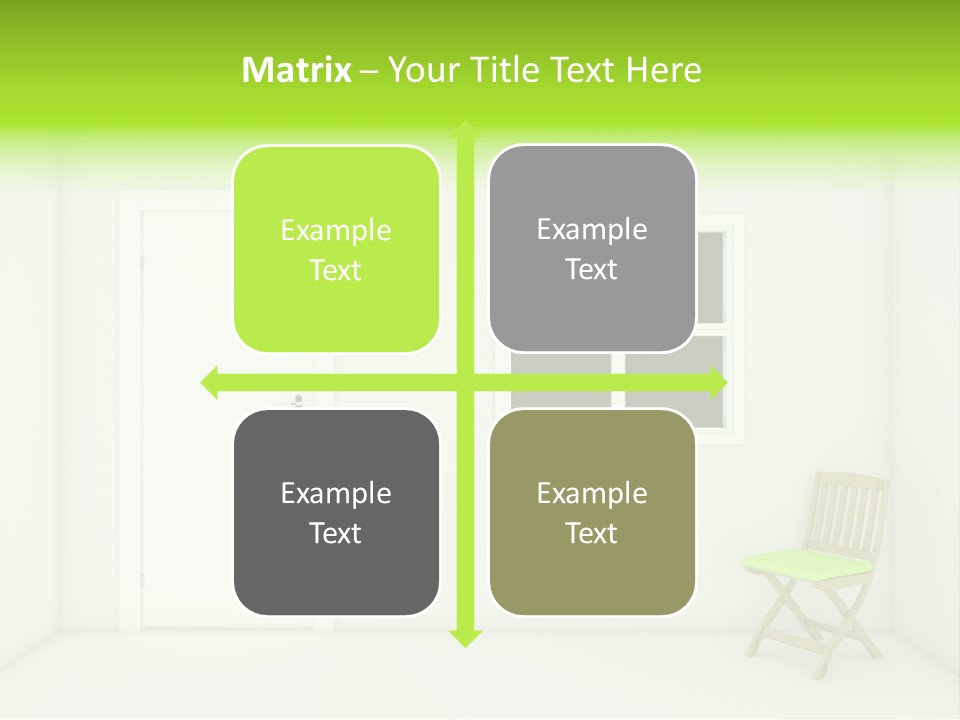 Matrix – Your Title Text Here

Example Text

Example Text

Example Text

Example Text